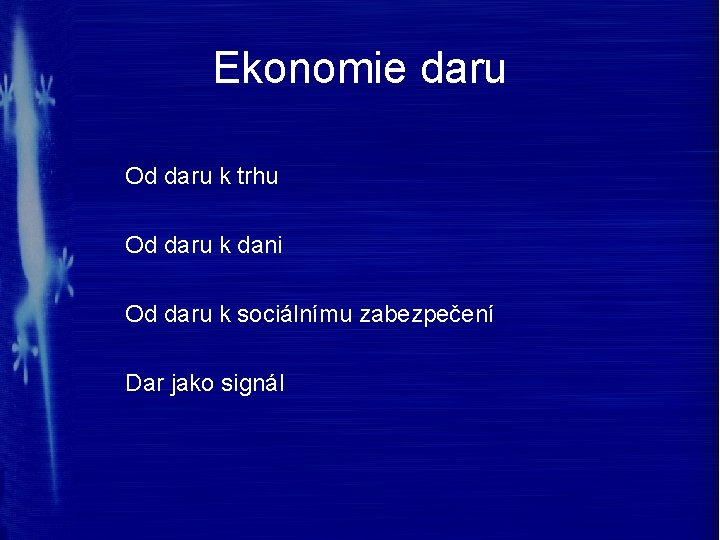 Ekonomie daru

Od daru k trhu

Od daru k dani

Od daru k sociálnímu zabezpečení

Dar jako signál